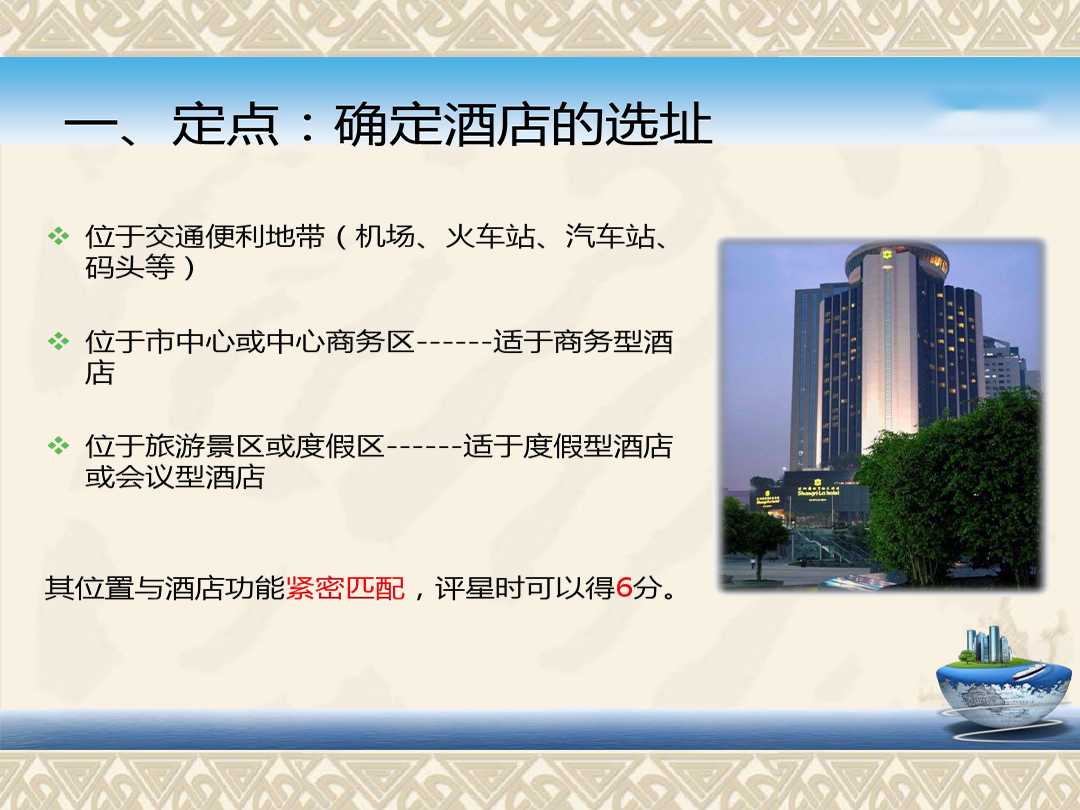 一、定点：确定酒店的选址

❖ 位于交通便利地带（机场、火车站、汽车站、码头等）

❖ 位于市中心或中心商务区------适于商务型酒店

❖ 位于旅游景区或度假区------适于度假型酒店或会议型酒店

其位置与酒店功能紧密匹配，评星时可以得6分。

Shangri-La hotel